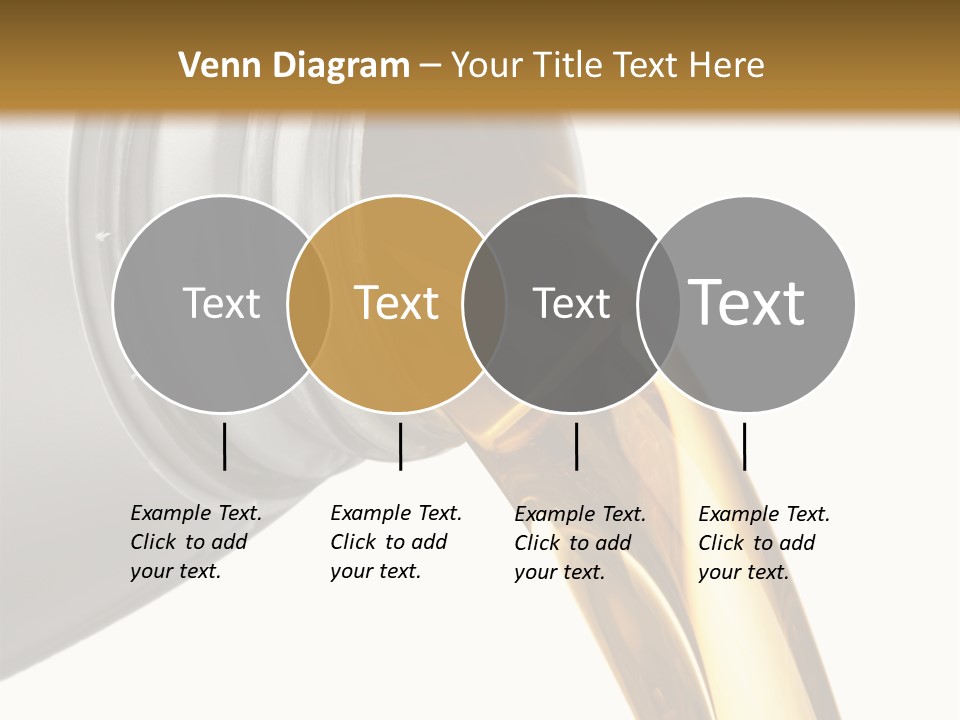 Venn Diagram – Your Title Text Here

Text

Text

Text

Text

Example Text. Click to add your text.

Example Text. Click to add your text.

Example Text. Click to add your text.

Example Text. Click to add your text.